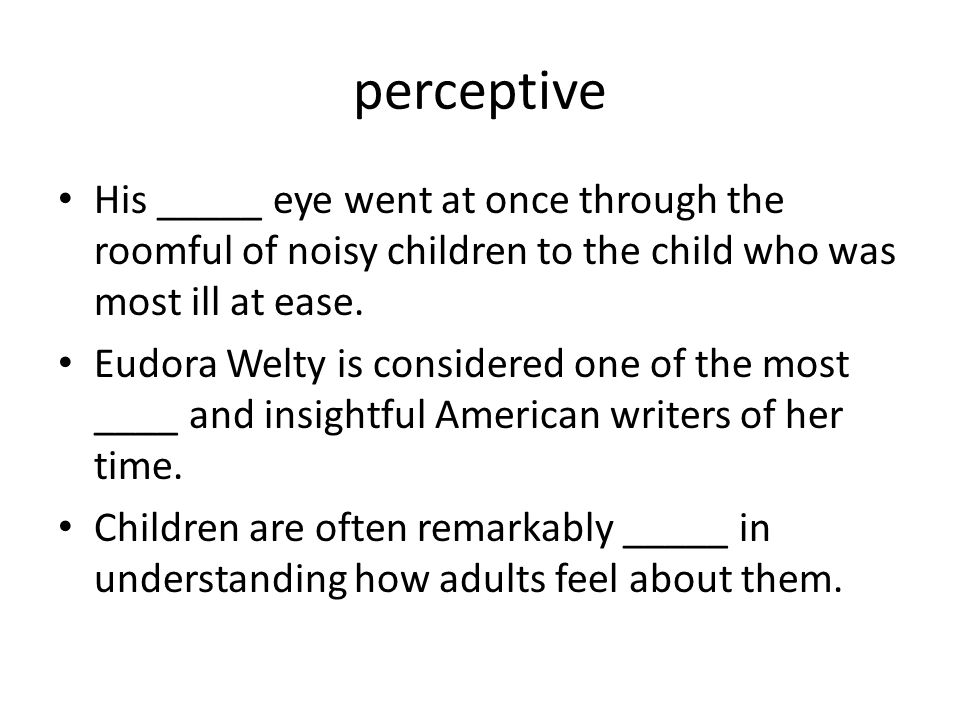 perceptive

• His _____ eye went at once through the roomful of noisy children to the child who was most ill at ease.

• Eudora Welty is considered one of the most ____ and insightful American writers of her time.

• Children are often remarkably _____ in understanding how adults feel about them.